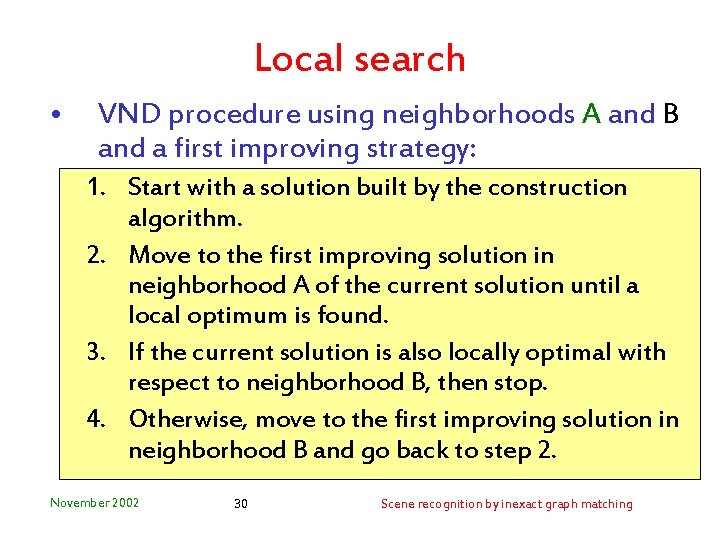 Local search

• VND procedure using neighborhoods A and B and a first improving strategy:

1. Start with a solution built by the construction algorithm.
2. Move to the first improving solution in neighborhood A of the current solution until a local optimum is found.
3. If the current solution is also locally optimal with respect to neighborhood B, then stop.
4. Otherwise, move to the first improving solution in neighborhood B and go back to step 2.

November 2002 30 Scene recognition by inexact graph matching